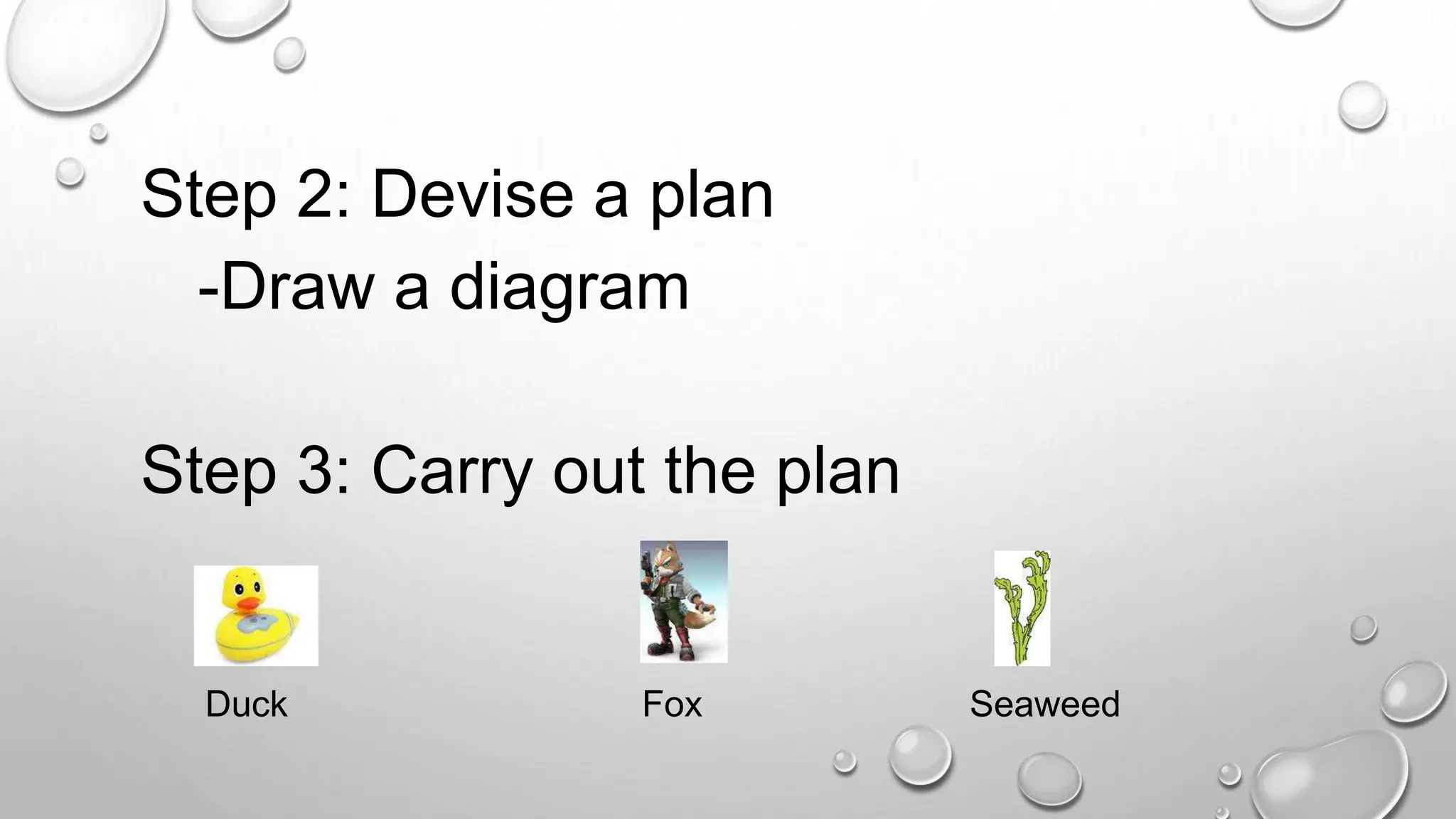 Step 2: Devise a plan
-Draw a diagram

Step 3: Carry out the plan

Duck

Fox

Seaweed